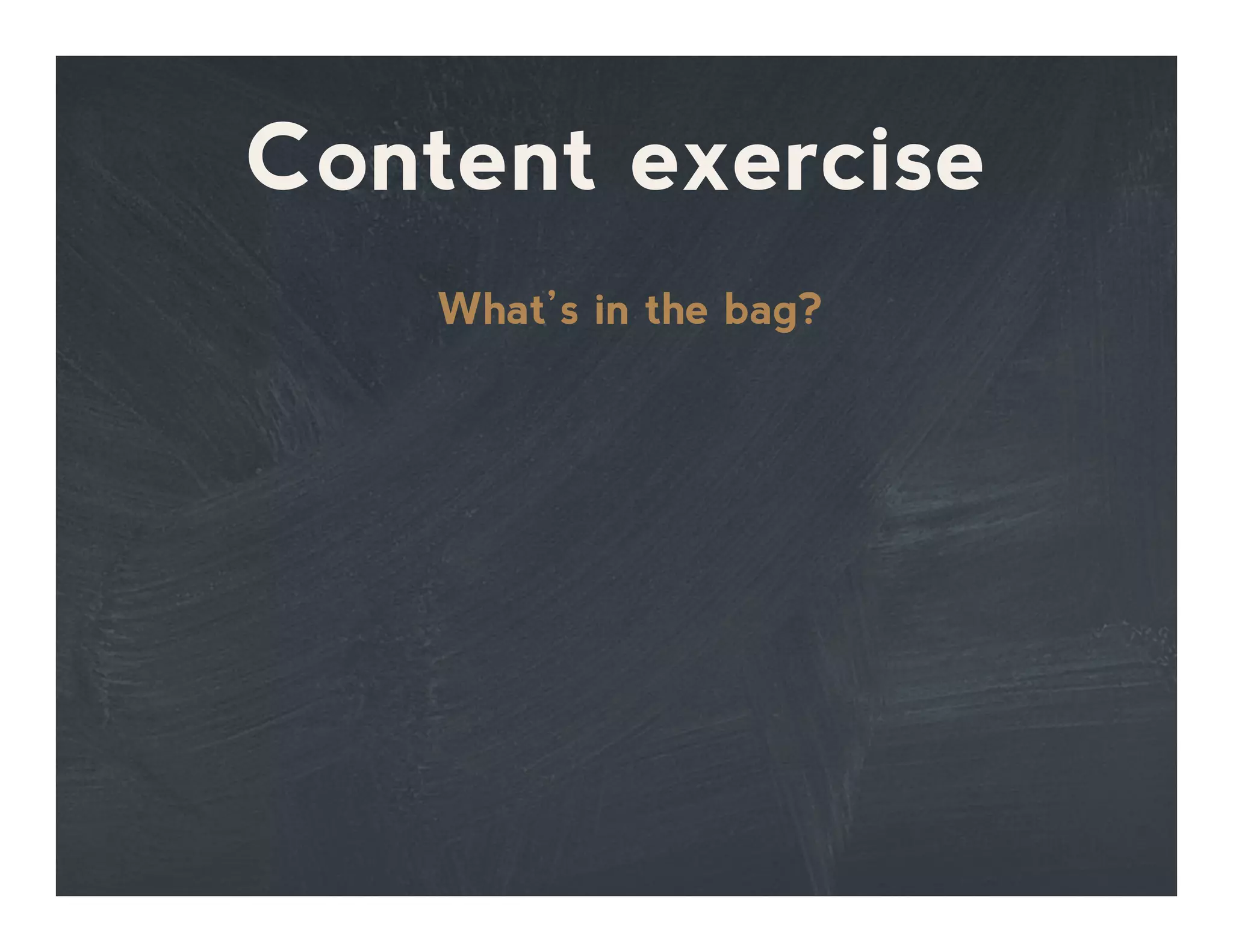 Content exercise

What's in the bag?